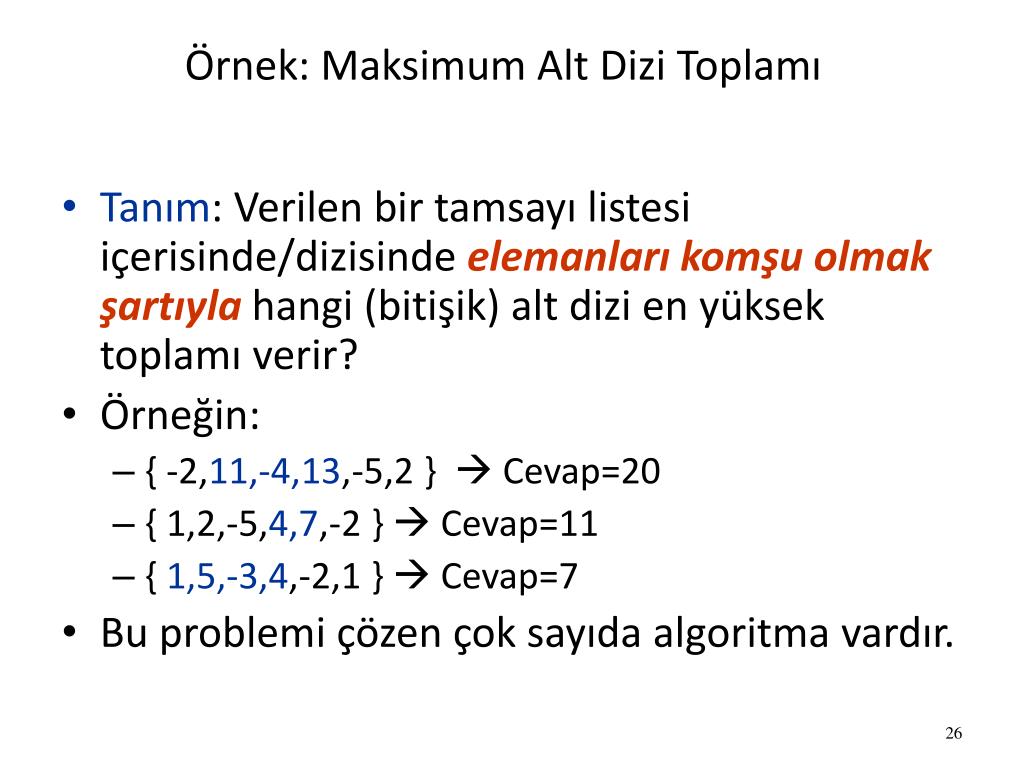 Örnek: Maksimum Alt Dizi Toplamı

• Tanım: Verilen bir tamsayı listesi içerisinde/dizisinde elemanları komşu olmak şartıyla hangi (bitişik) alt dizi en yüksek toplamı verir?
• Örneğin:
– { -2,11,-4,13,-5,2 } → Cevap=20
– { 1,2,-5,4,7,-2 } → Cevap=11
– { 1,5,-3,4,-2,1 } → Cevap=7
• Bu problemi çözen çok sayıda algoritma vardır.

26